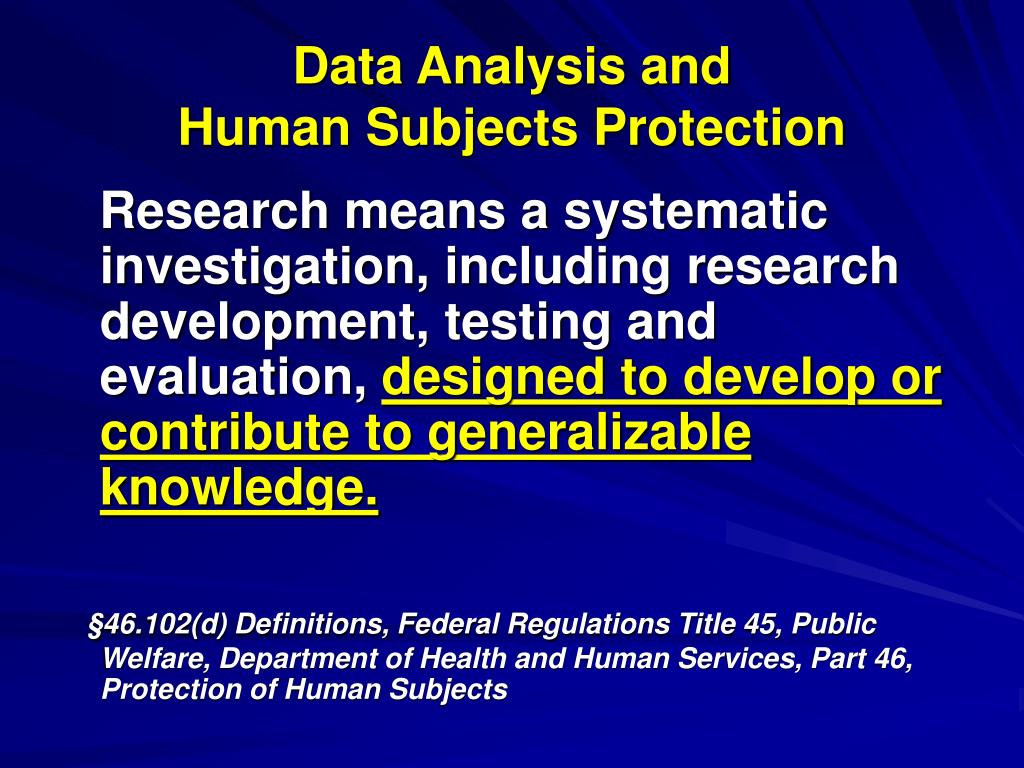 Data Analysis and
Human Subjects Protection

Research means a systematic investigation, including research development, testing and evaluation, designed to develop or contribute to generalizable knowledge.

§46.102(d) Definitions, Federal Regulations Title 45, Public Welfare, Department of Health and Human Services, Part 46, Protection of Human Subjects